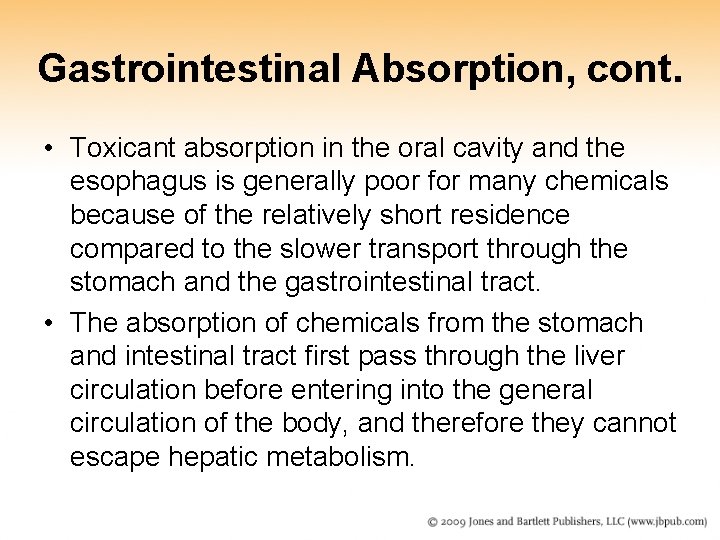 Gastrointestinal Absorption, cont.

• Toxicant absorption in the oral cavity and the esophagus is generally poor for many chemicals because of the relatively short residence compared to the slower transport through the stomach and the gastrointestinal tract.

• The absorption of chemicals from the stomach and intestinal tract first pass through the liver circulation before entering into the general circulation of the body, and therefore they cannot escape hepatic metabolism.

© 2009 Jones and Bartlett Publishers, LLC (www.jbpub.com)